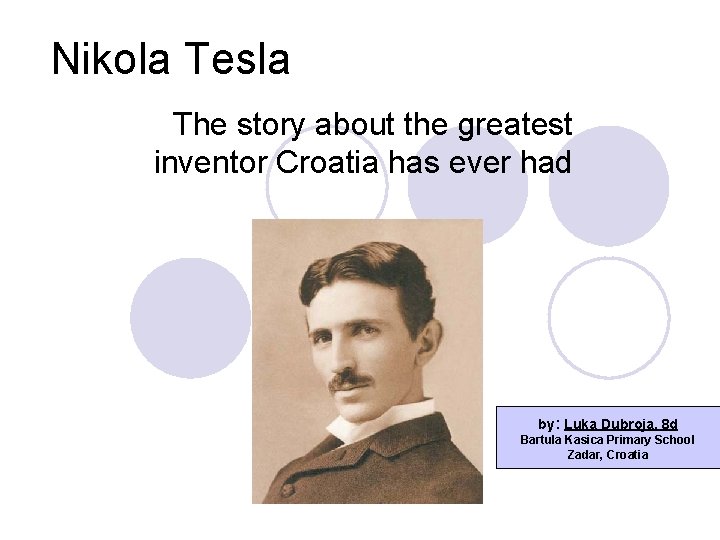 Nikola Tesla

The story about the greatest inventor Croatia has ever had

by: Luka Dubroja, 8d
Bartula Kasica Primary School
Zadar, Croatia